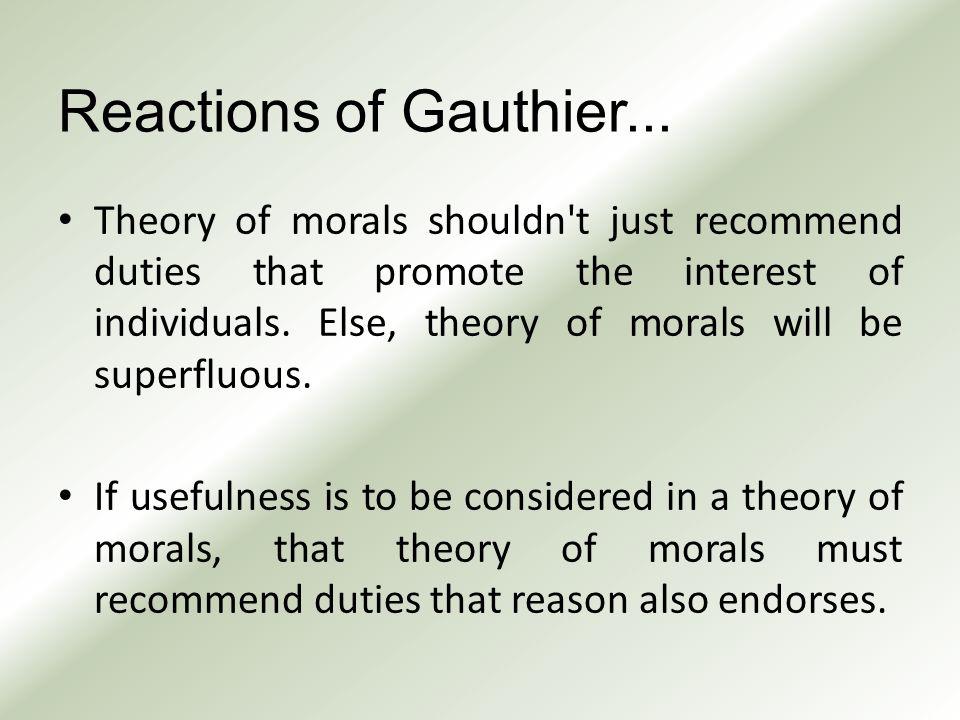 Reactions of Gauthier...

• Theory of morals shouldn't just recommend duties that promote the interest of individuals. Else, theory of morals will be superfluous.

• If usefulness is to be considered in a theory of morals, that theory of morals must recommend duties that reason also endorses.